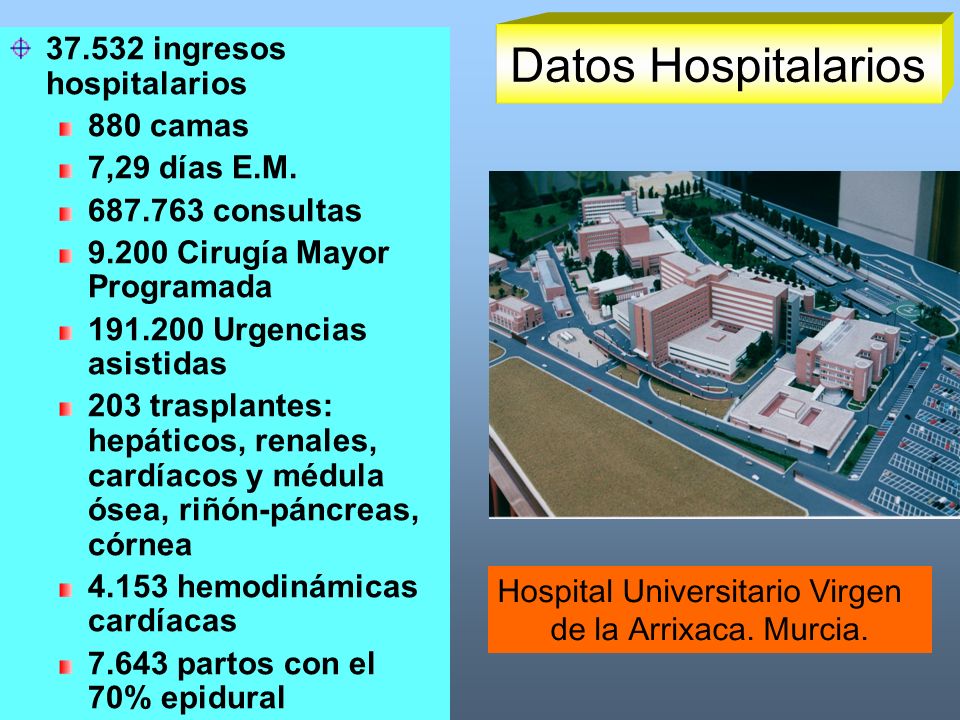 Datos Hospitalarios

37.532 ingresos hospitalarios

880 camas

7,29 días E.M.

687.763 consultas

9.200 Cirugía Mayor Programada

191.200 Urgencias asistidas

203 trasplantes: hepáticos, renales, cardíacos y médula ósea, riñón-páncreas, córnea

4.153 hemodinámicas cardíacas

7.643 partos con el 70% epidural

Hospital Universitario Virgen de la Arrixaca. Murcia.